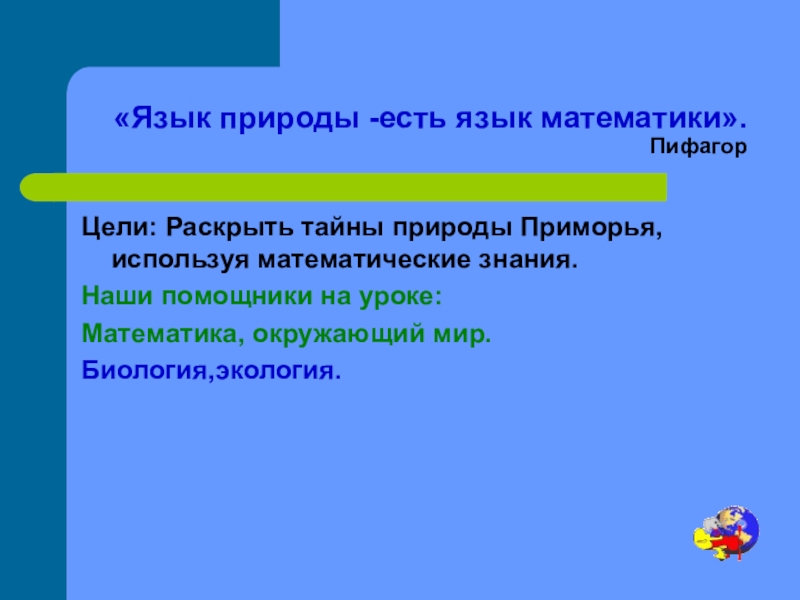 «Язык природы -есть язык математики».
Пифагор

Цели: Раскрыть тайны природы Приморья, используя математические знания.

Наши помощники на уроке:

Математика, окружающий мир.

Биология,экология.